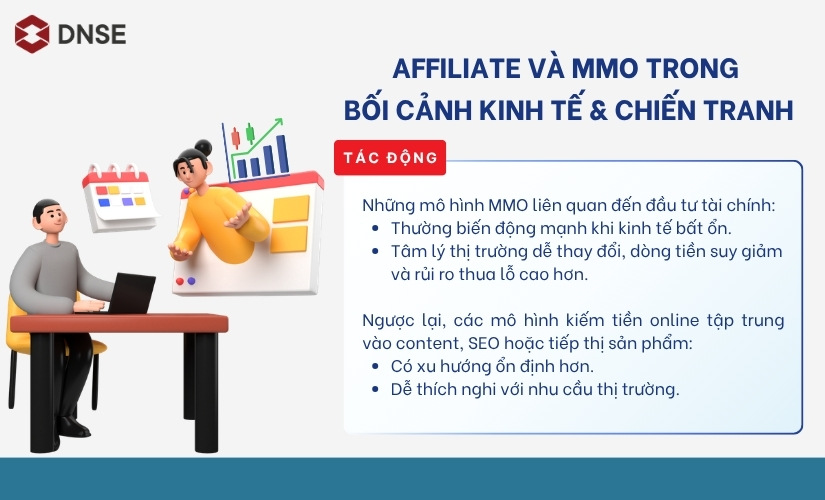 DNSE

AFFILIATE VÀ MMO TRONG
BỐI CẢNH KINH TẾ & CHIẾN TRANH

TÁC ĐỘNG

Những mô hình MMO liên quan đến đầu tư tài chính:
• Thường biến động mạnh khi kinh tế bất ổn.
• Tâm lý thị trường dễ thay đổi, dòng tiền suy giảm và rủi ro thua lỗ cao hơn.

Ngược lại, các mô hình kiếm tiền online tập trung vào content, SEO hoặc tiếp thị sản phẩm:
• Có xu hướng ổn định hơn.
• Dễ thích nghi với nhu cầu thị trường.